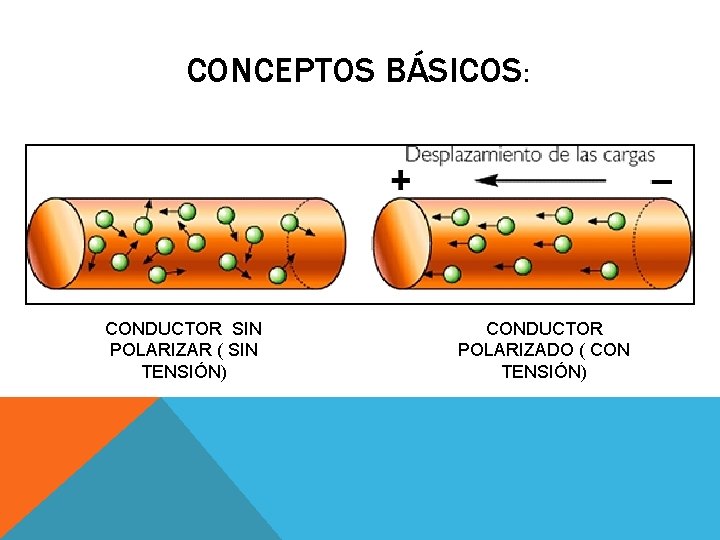 CONCEPTOS BÁSICOS:

Desplazamiento de las cargas

+

−

CONDUCTOR SIN POLARIZAR ( SIN TENSIÓN)

CONDUCTOR POLARIZADO ( CON TENSIÓN)